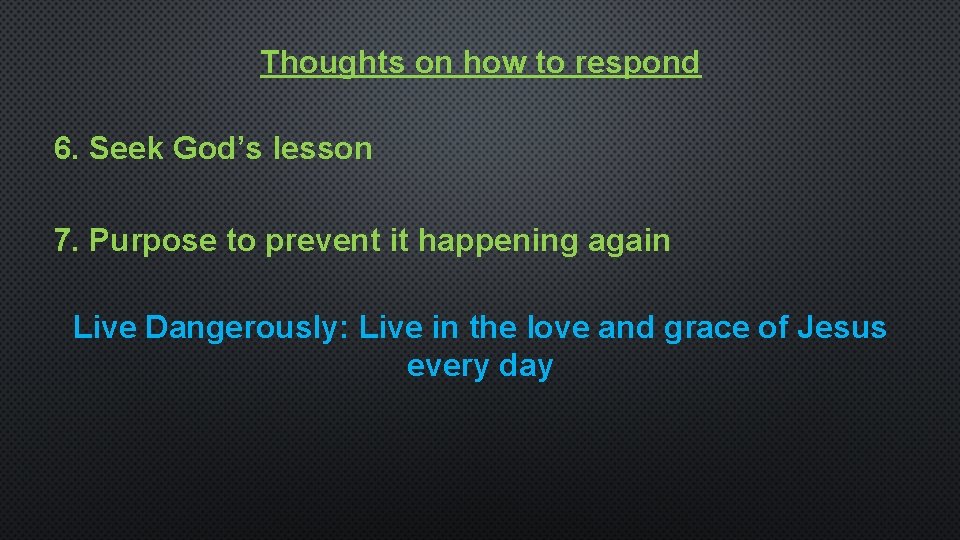 Thoughts on how to respond

6. Seek God’s lesson

7. Purpose to prevent it happening again

Live Dangerously: Live in the love and grace of Jesus every day